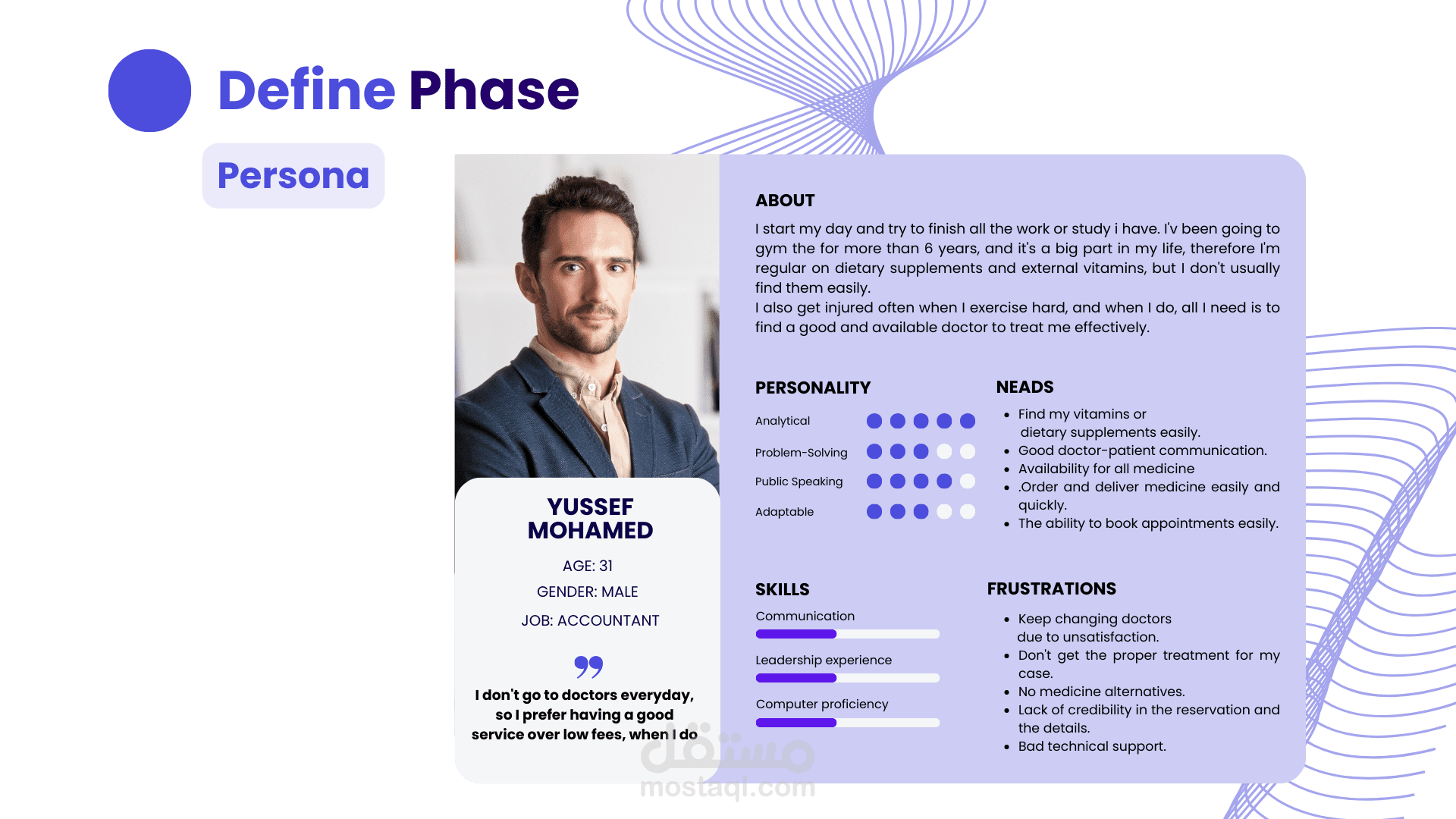 Define Phase

Persona

YUSSEF MOHAMED

AGE: 31

GENDER: MALE

JOB: ACCOUNTANT

I don't go to doctors everyday, so I prefer having a good service over low fees, when I do

ABOUT

I start my day and try to finish all the work or study i have. I'v been going to gym the for more than 6 years, and it's a big part in my life, therefore I'm regular on dietary supplements and external vitamins, but I don't usually find them easily.
I also get injured often when I exercise hard, and when I do, all I need is to find a good and available doctor to treat me effectively.

PERSONALITY

Analytical

Problem-Solving

Public Speaking

Adaptable

NEADS

- Find my vitamins or dietary supplements easily.
- Good doctor-patient communication.
- Availability for all medicine
- .Order and deliver medicine easily and quickly.
- The ability to book appointments easily.

SKILLS

Communication

Leadership experience

Computer proficiency

FRUSTRATIONS

- Keep changing doctors due to unsatisfaction.
- Don't get the proper treatment for my case.
- No medicine alternatives.
- Lack of credibility in the reservation and the details.
- Bad technical support.

مستقل
mostaql.com